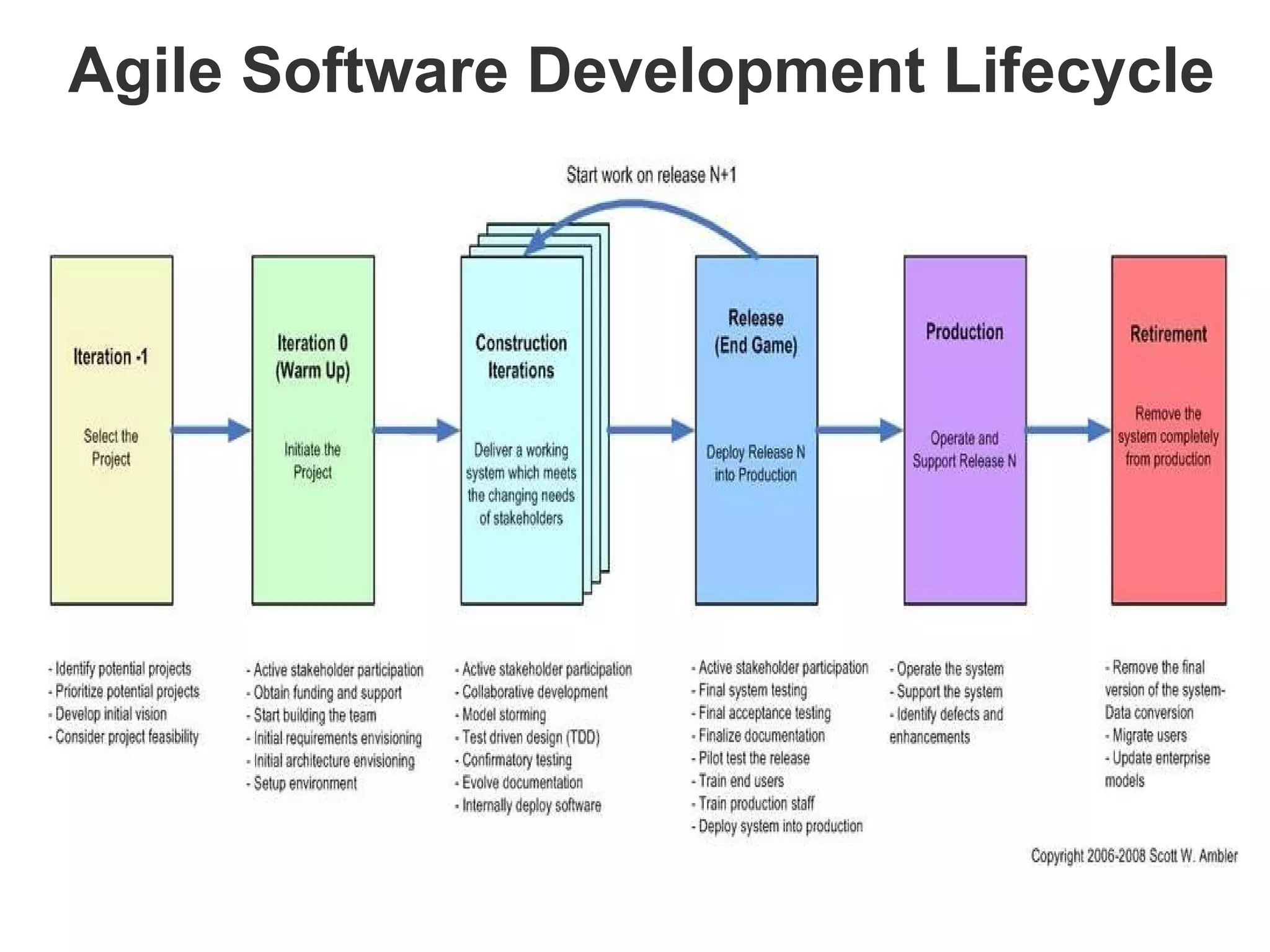 Agile Software Development Lifecycle

Start work on release N+1

Iteration -1

Select the Project

Iteration 0 (Warm Up)

Initiate the Project

Construction Iterations

Deliver a working system which meets the changing needs of stakeholders

Release (End Game)

Deploy Release N into Production

Production

Operate and Support Release N

Retirement

Remove the system completely from production

- Identify potential projects
- Prioritize potential projects
- Develop initial vision
- Consider project feasibility

- Active stakeholder participation
- Obtain funding and support
- Start building the team
- Initial requirements envisioning
- Initial architecture envisioning
- Setup environment

- Active stakeholder participation
- Collaborative development
- Model storming
- Test driven design (TDD)
- Confirmatory testing
- Evolve documentation
- Internally deploy software

- Active stakeholder participation
- Final system testing
- Final acceptance testing
- Finalize documentation
- Pilot test the release
- Train end users
- Train production staff
- Deploy system into production

- Operate the system
- Support the system
- Identify defects and enhancements

- Remove the final version of the system- Data conversion
- Migrate users
- Update enterprise models

Copyright 2006-2008 Scott W. Ambler